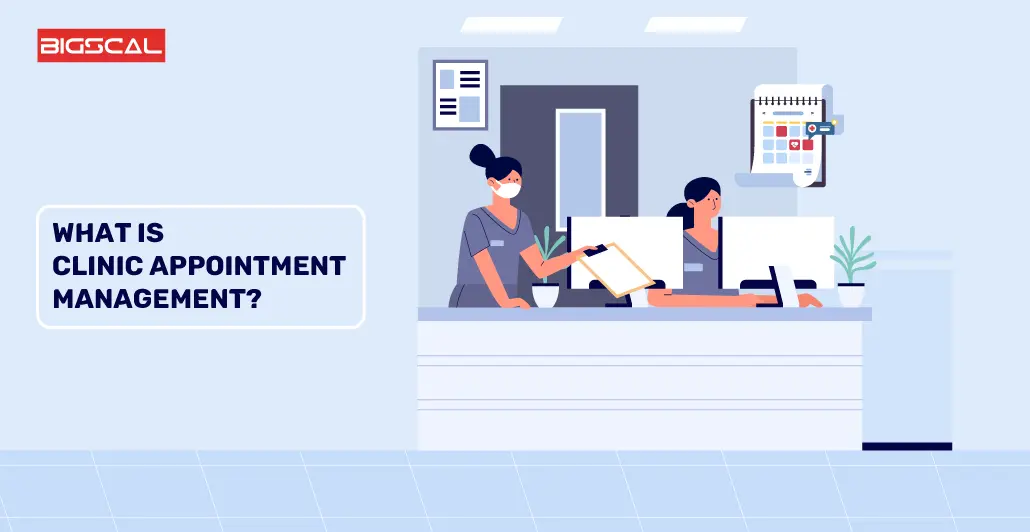 BIGSCAL

WHAT IS
CLINIC APPOINTMENT
MANAGEMENT?